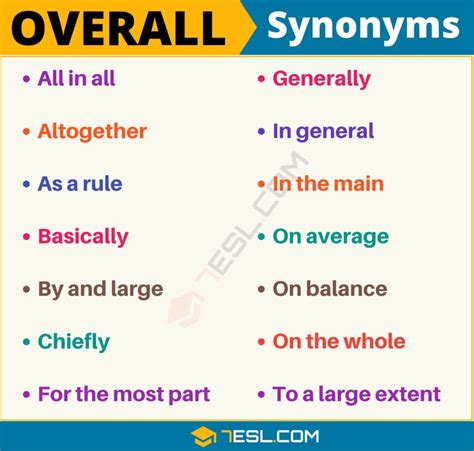 OVERALL Synonyms

• All in all
• Altogether
• As a rule
• Basically
• By and large
• Chiefly
• For the most part

• Generally
• In general
• In the main
• On average
• On balance
• On the whole
• To a large extent

7ESL.COM

7ESL.COM